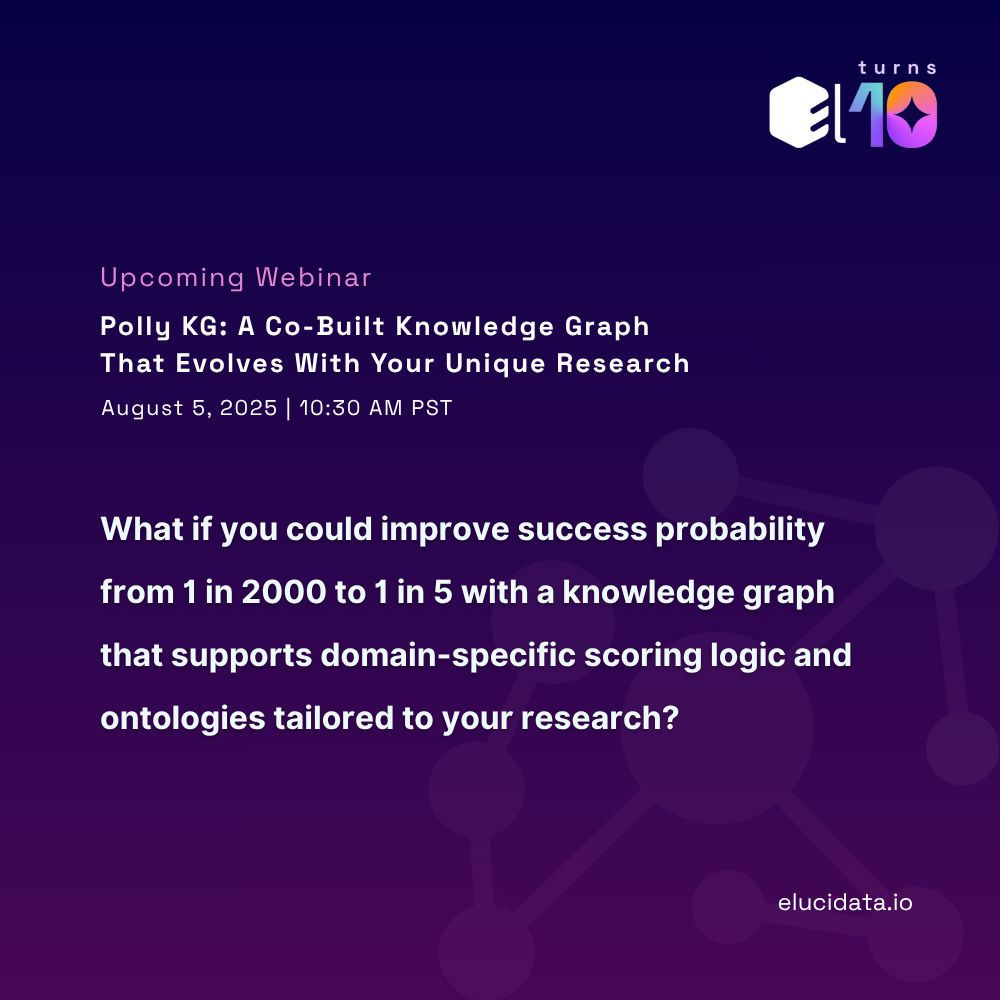 turns
el 10

Upcoming Webinar

Polly KG: A Co-Built Knowledge Graph That Evolves With Your Unique Research

August 5, 2025 | 10:30 AM PST

What if you could improve success probability from 1 in 2000 to 1 in 5 with a knowledge graph that supports domain-specific scoring logic and ontologies tailored to your research?

elucidata.io